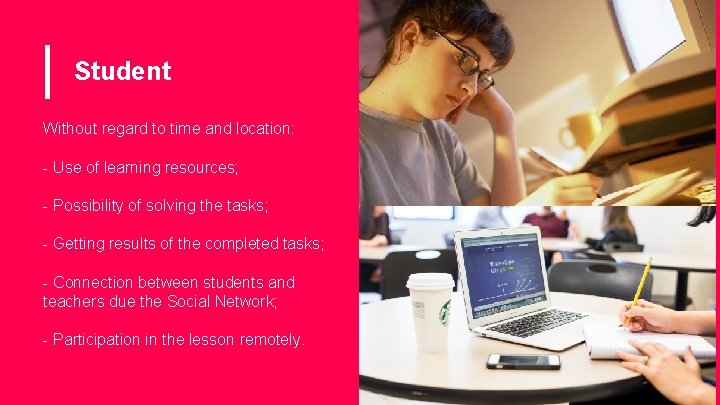 Student

Without regard to time and location:

- Use of learning resources;

- Possibility of solving the tasks;

- Getting results of the completed tasks;

- Connection between students and teachers due the Social Network;

- Participation in the lesson remotely.